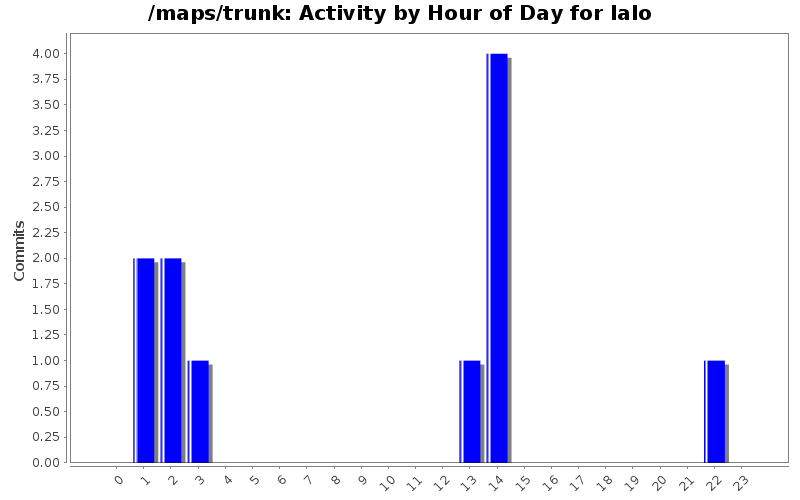 /maps/trunk: Activity by Hour of Day for lalo

Commits

4.00
3.75
3.50
3.25
3.00
2.75
2.50
2.25
2.00
1.75
1.50
1.25
1.00
0.75
0.50
0.25
0.00

0 1 2 3 4 5 6 7 8 9 10 11 12 13 14 15 16 17 18 19 20 21 22 23